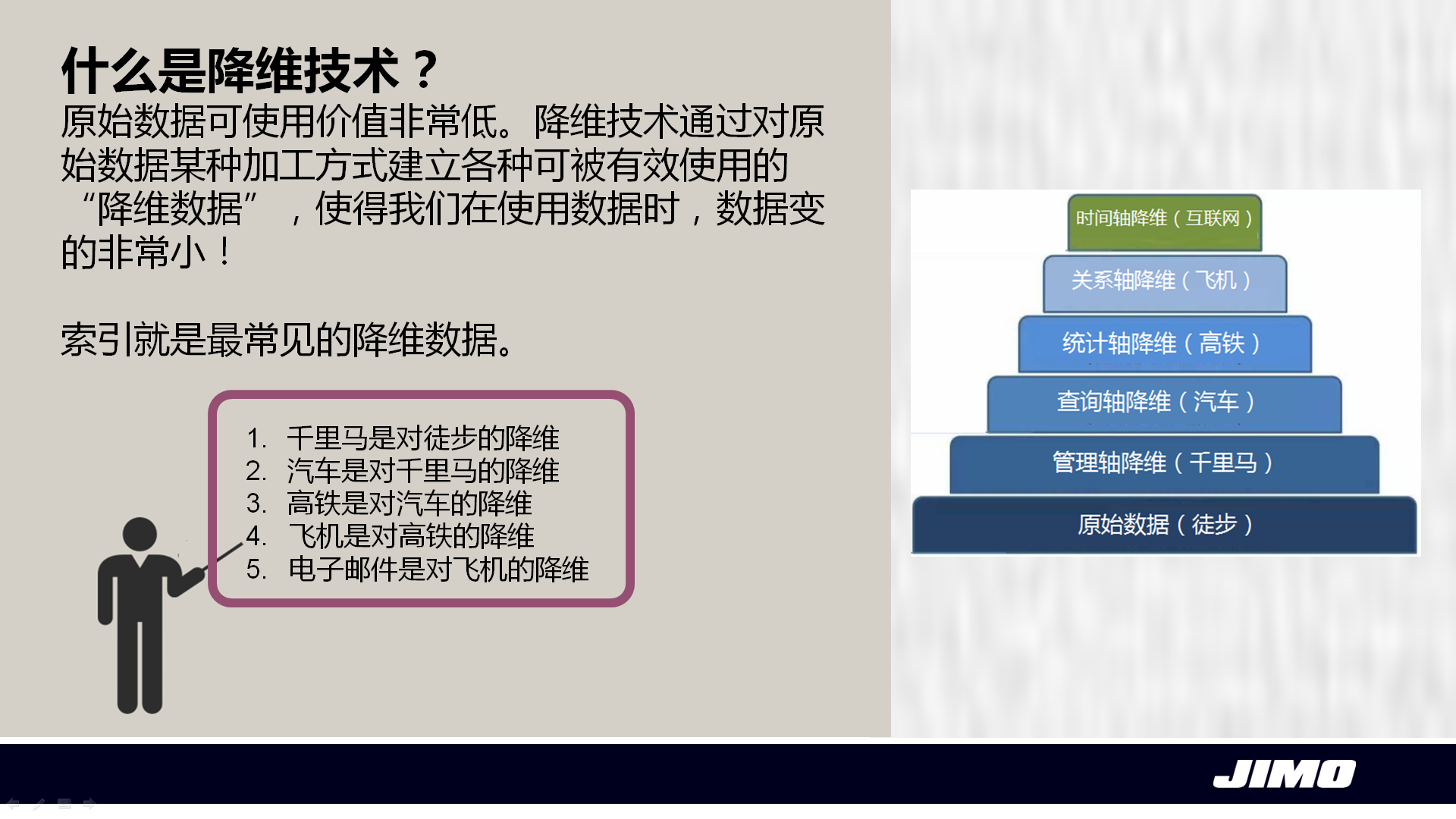 什么是降维技术？
原始数据可使用价值非常低。降维技术通过对原始数据某种加工方式建立各种可被有效使用的“降维数据”，使得我们在使用数据时，数据变的非常小！

索引就是最常见的降维数据。

1. 千里马是对徒步的降维
2. 汽车是对千里马的降维
3. 高铁是对汽车的降维
4. 飞机是对高铁的降维
5. 电子邮件是对飞机的降维

时间轴降维（互联网）
关系轴降维（飞机）
统计轴降维（高铁）
查询轴降维（汽车）
管理轴降维（千里马）
原始数据（徒步）

JIMO